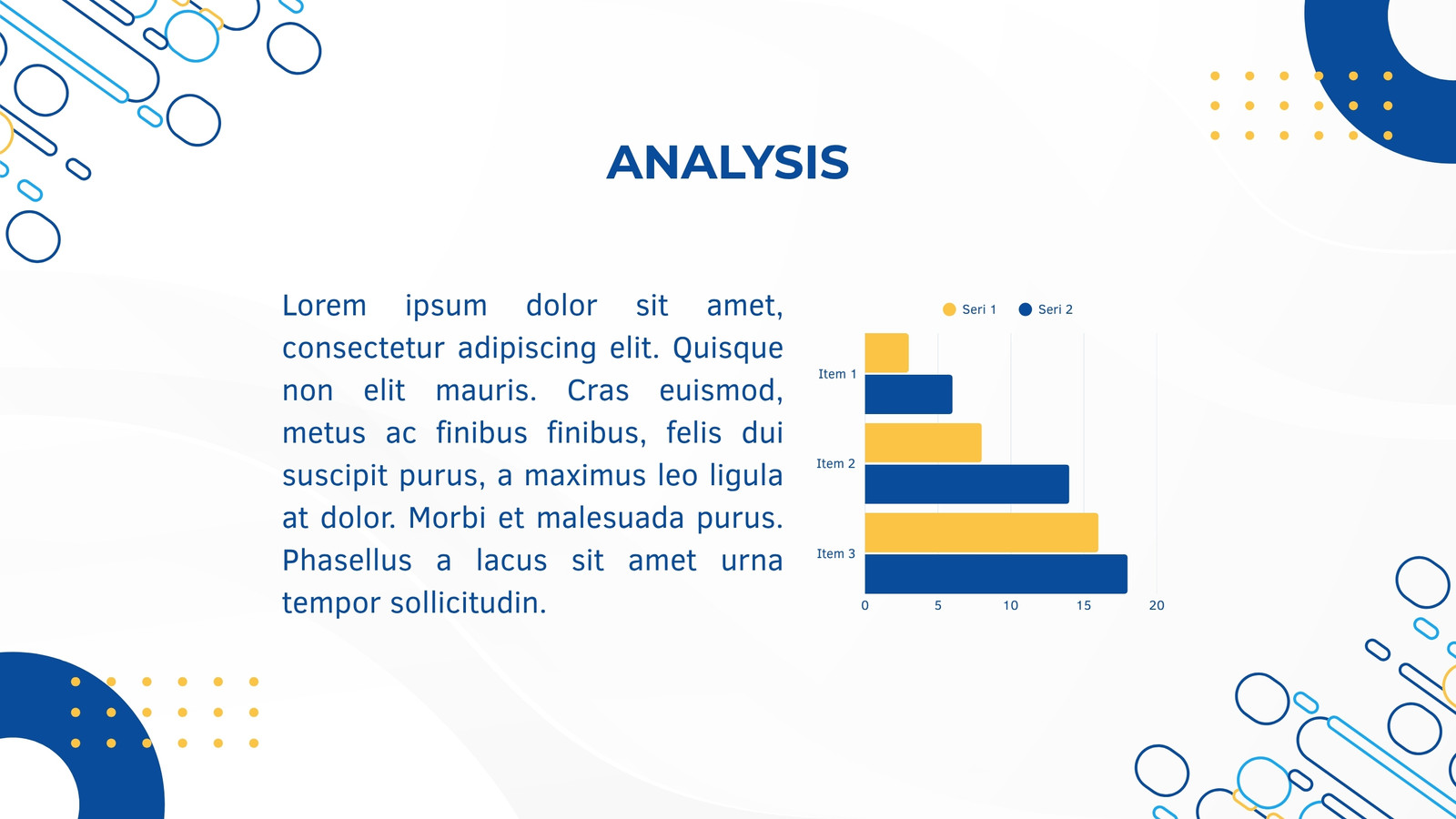 ANALYSIS

Lorem ipsum dolor sit amet, consectetur adipiscing elit. Quisque non elit mauris. Cras euismod, metus ac finibus finibus, felis dui suscipit purus, a maximus leo ligula at dolor. Morbi et malesuada purus. Phasellus a lacus sit amet urna tempor sollicitudin.

Seri 1 Seri 2

Item 1
Item 2
Item 3

0 5 10 15 20